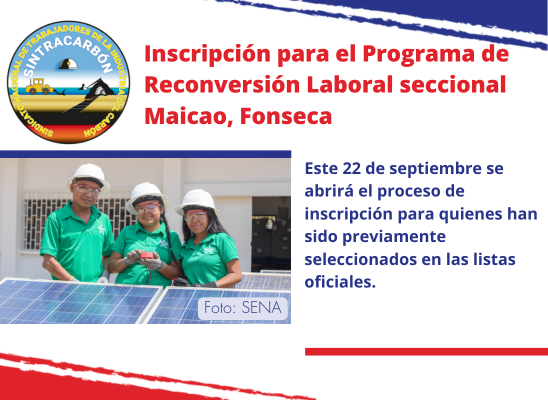 SINDICATO NACIONAL DE TRABAJADORES DE LA INDUSTRIA DEL CARBÓN
SINTRACARBÓN

Inscripción para el Programa de Reconversión Laboral seccional Maicao, Fonseca

Foto: SENA

Este 22 de septiembre se abrirá el proceso de inscripción para quienes han sido previamente seleccionados en las listas oficiales.